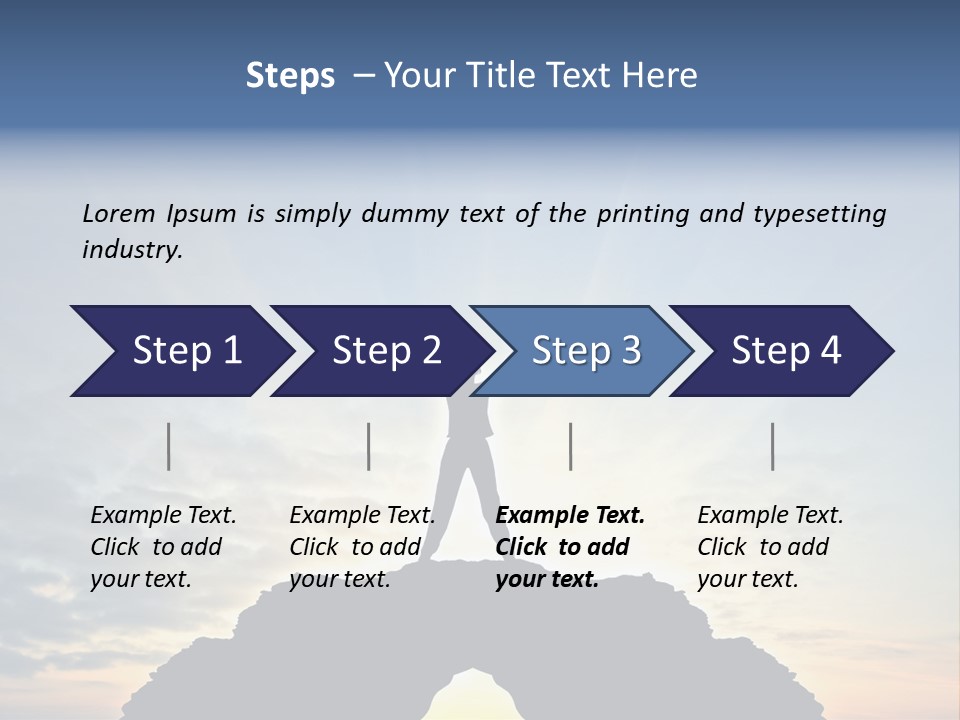 Steps – Your Title Text Here

Lorem Ipsum is simply dummy text of the printing and typesetting industry.

Step 1

Step 2

Step 3

Step 4

Example Text. Click to add your text.

Example Text. Click to add your text.

Example Text. Click to add your text.

Example Text. Click to add your text.